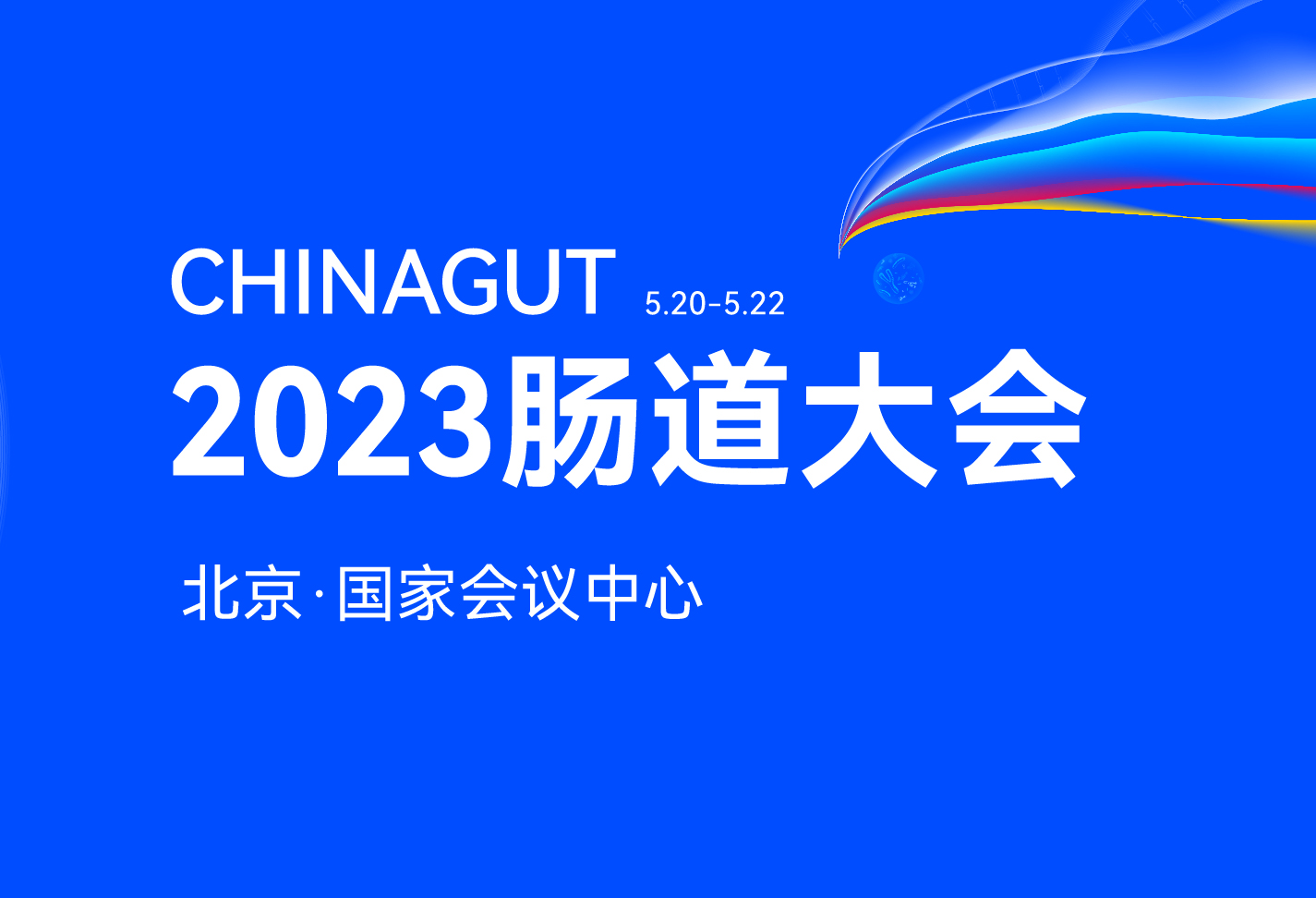 CHINAGUT 5.20-5.22

2023肠道大会

北京·国家会议中心